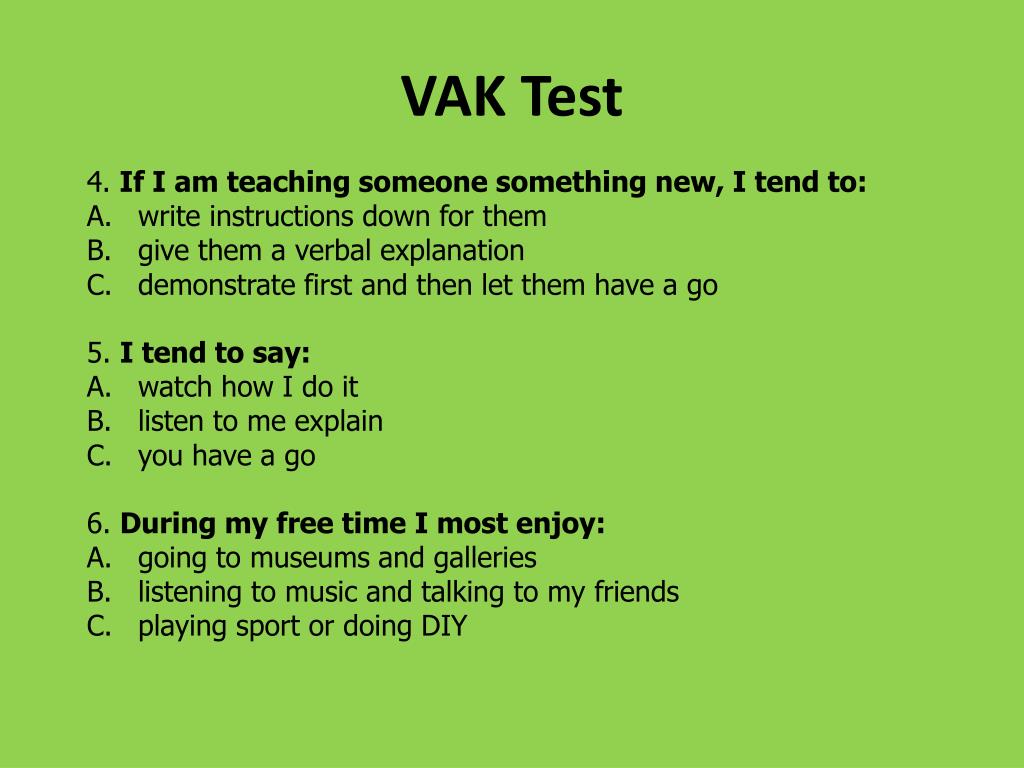 VAK Test

4. If I am teaching someone something new, I tend to:
A. write instructions down for them
B. give them a verbal explanation
C. demonstrate first and then let them have a go

5. I tend to say:
A. watch how I do it
B. listen to me explain
C. you have a go

6. During my free time I most enjoy:
A. going to museums and galleries
B. listening to music and talking to my friends
C. playing sport or doing DIY